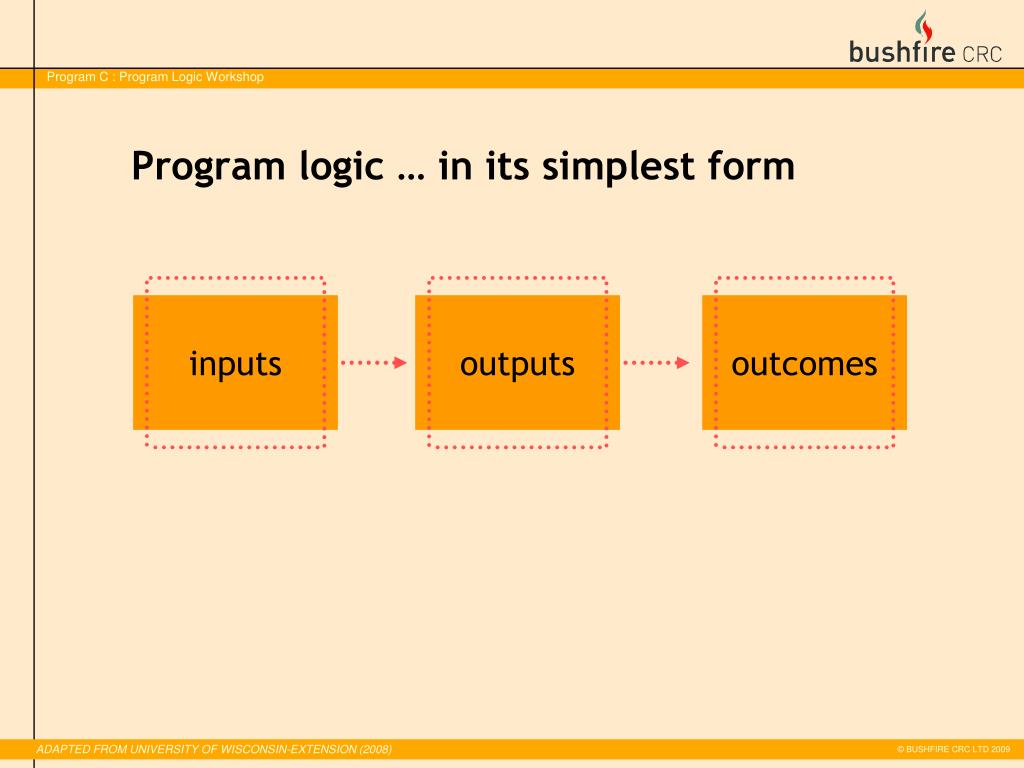 bushfire CRC

Program C : Program Logic Workshop

Program logic … in its simplest form

inputs

outputs

outcomes

ADAPTED FROM UNIVERSITY OF WISCONSIN-EXTENSION (2008)

© BUSHFIRE CRC LTD 2009